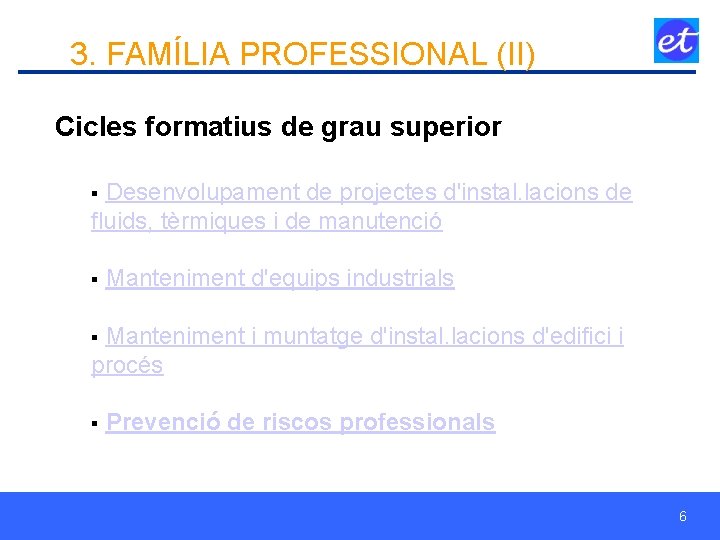 3. FAMÍLIA PROFESSIONAL (II)

et

Cicles formatius de grau superior

▪ Desenvolupament de projectes d'instal.lacions de fluids, tèrmiques i de manutenció

▪ Manteniment d'equips industrials

▪ Manteniment i muntatge d'instal.lacions d'edifici i procés

▪ Prevenció de riscos professionals

6